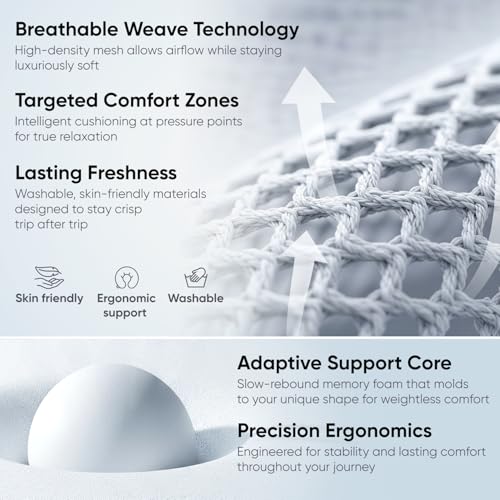 Breathable Weave Technology
High-density mesh allows airflow while staying luxuriously soft

Targeted Comfort Zones
Intelligent cushioning at pressure points for true relaxation

Lasting Freshness
Washable, skin-friendly materials designed to stay crisp trip after trip

Skin friendly
Ergonomic support
Washable

Adaptive Support Core
Slow-rebound memory foam that molds to your unique shape for weightless comfort

Precision Ergonomics
Engineered for stability and lasting comfort throughout your journey